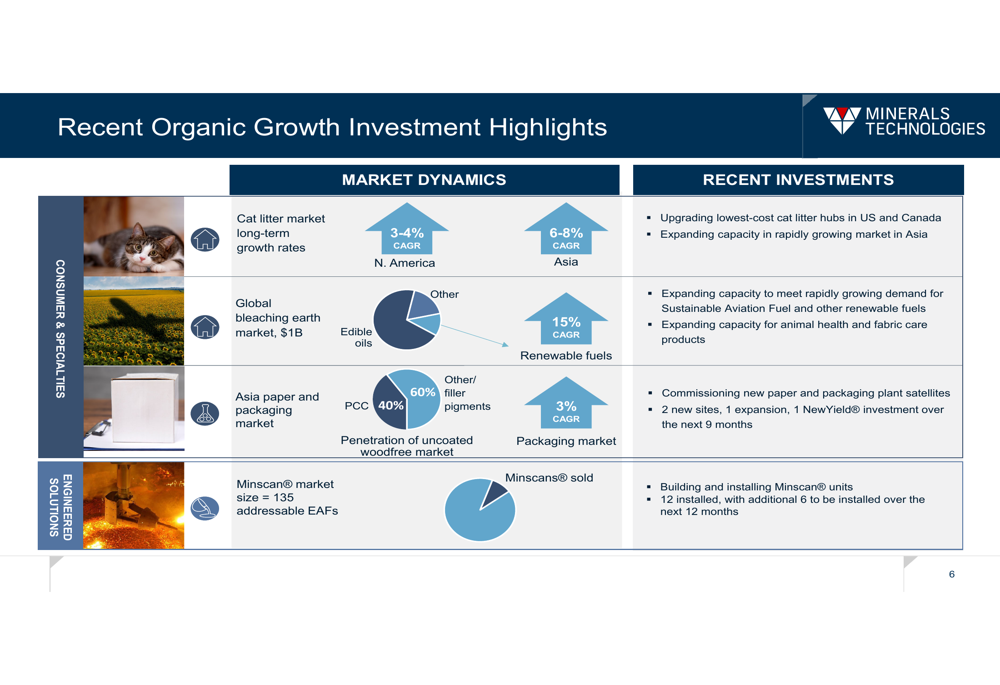 Recent Organic Growth Investment Highlights

MINERALS TECHNOLOGIES

MARKET DYNAMICS

RECENT INVESTMENTS

CONSUMER & SPECIALTIES

Cat litter market long-term growth rates

3-4% CAGR

N. America

6-8% CAGR

Asia

▪ Upgrading lowest-cost cat litter hubs in US and Canada
▪ Expanding capacity in rapidly growing market in Asia

Global bleaching earth market, $1B

Other

Edible oils

15% CAGR

Renewable fuels

▪ Expanding capacity to meet rapidly growing demand for Sustainable Aviation Fuel and other renewable fuels
▪ Expanding capacity for animal health and fabric care products

Asia paper and packaging market

PCC

40%

60%

Other/ filler pigments

Penetration of uncoated woodfree market

3% CAGR

Packaging market

▪ Commissioning new paper and packaging plant satellites
▪ 2 new sites, 1 expansion, 1 NewYield® investment over the next 9 months

ENGINEERED SOLUTIONS

Minscan® market size = 135 addressable EAFs

Minscans® sold

▪ Building and installing Minscan® units
▪ 12 installed, with additional 6 to be installed over the next 12 months

6